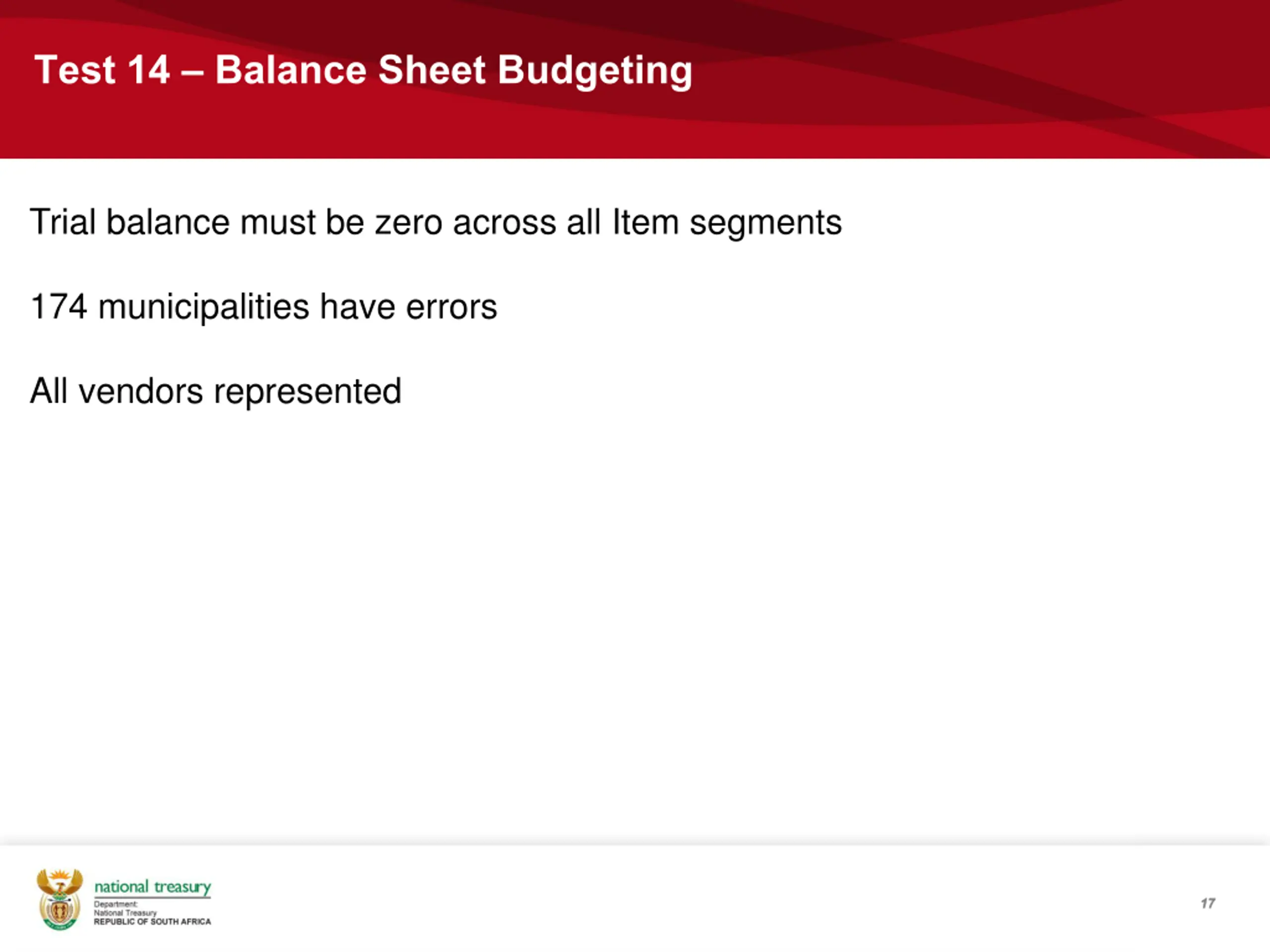 Test 14 – Balance Sheet Budgeting

Trial balance must be zero across all Item segments

174 municipalities have errors

All vendors represented

national treasury
Department:
National Treasury
REPUBLIC OF SOUTH AFRICA

17